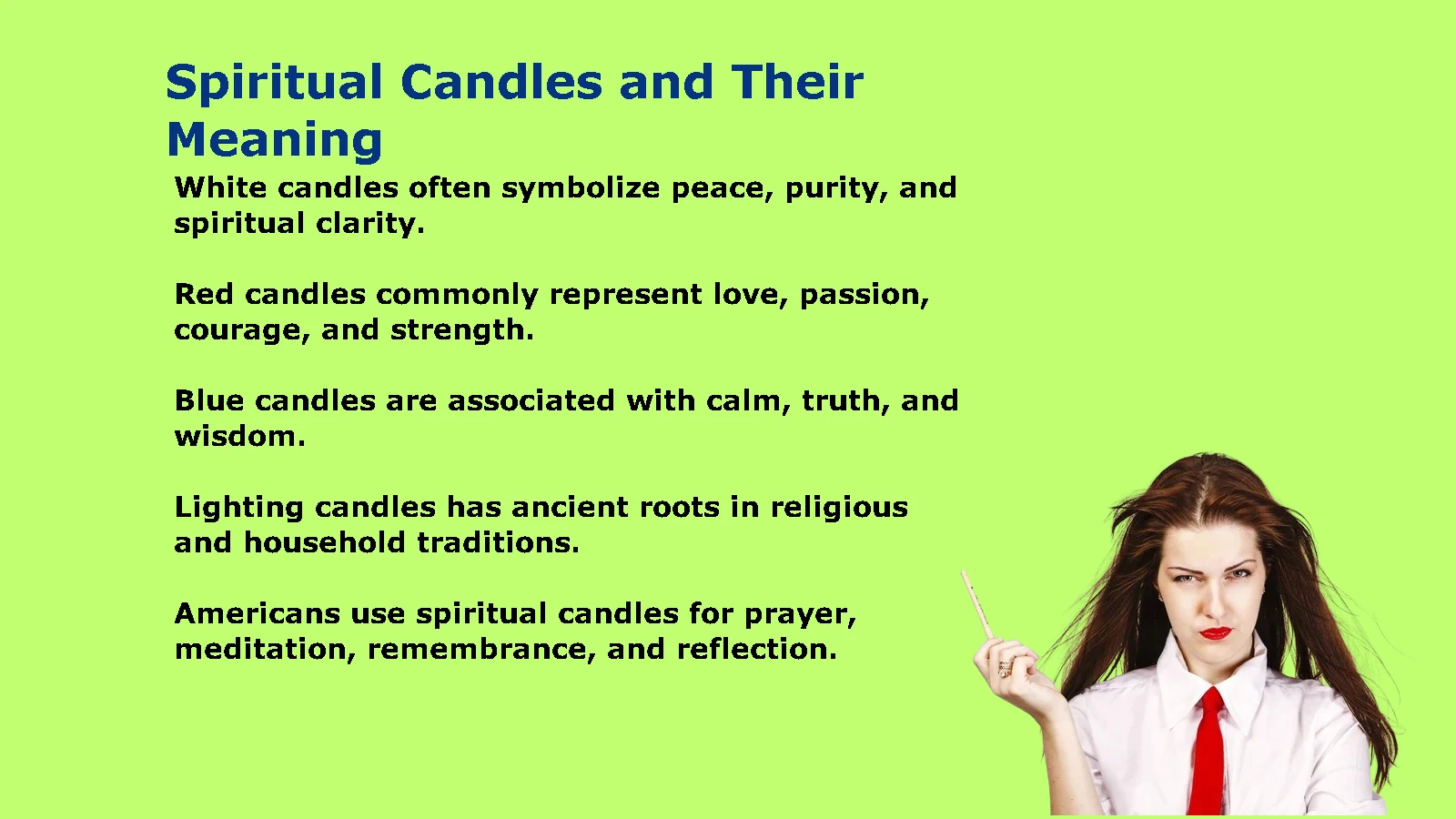 Spiritual Candles and Their Meaning

White candles often symbolize peace, purity, and spiritual clarity.

Red candles commonly represent love, passion, courage, and strength.

Blue candles are associated with calm, truth, and wisdom.

Lighting candles has ancient roots in religious and household traditions.

Americans use spiritual candles for prayer, meditation, remembrance, and reflection.